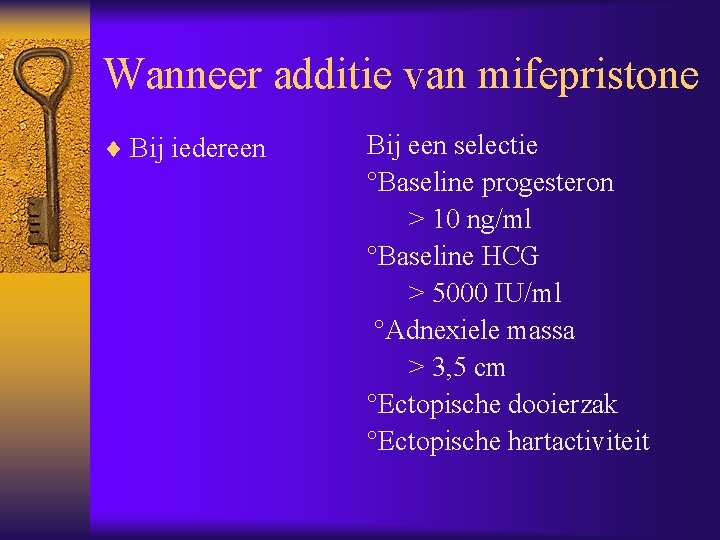 Wanneer additie van mifepristone

♦ Bij iedereen

Bij een selectie
°Baseline progesteron
> 10 ng/ml
°Baseline HCG
> 5000 IU/ml
°Adnexiele massa
> 3,5 cm
°Ectopische dooierzak
°Ectopische hartactiviteit